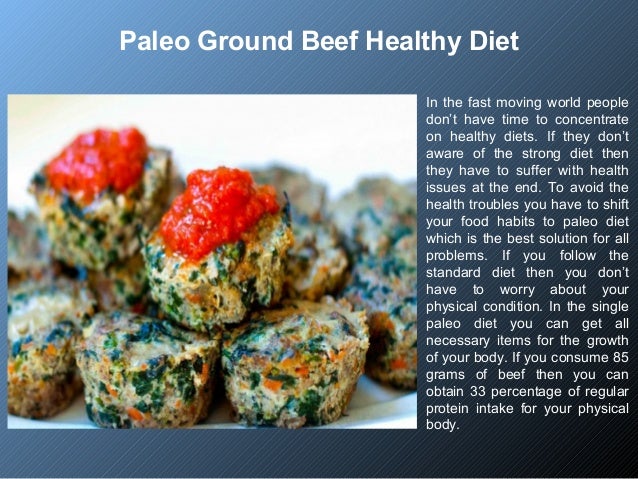 Paleo Ground Beef Healthy Diet

In the fast moving world people don't have time to concentrate on healthy diets. If they don't aware of the strong diet then they have to suffer with health issues at the end. To avoid the health troubles you have to shift your food habits to paleo diet which is the best solution for all problems. If you follow the standard diet then you don't have to worry about your physical condition. In the single paleo diet you can get all necessary items for the growth of your body. If you consume 85 grams of beef then you can obtain 33 percentage of regular protein intake for your physical body.